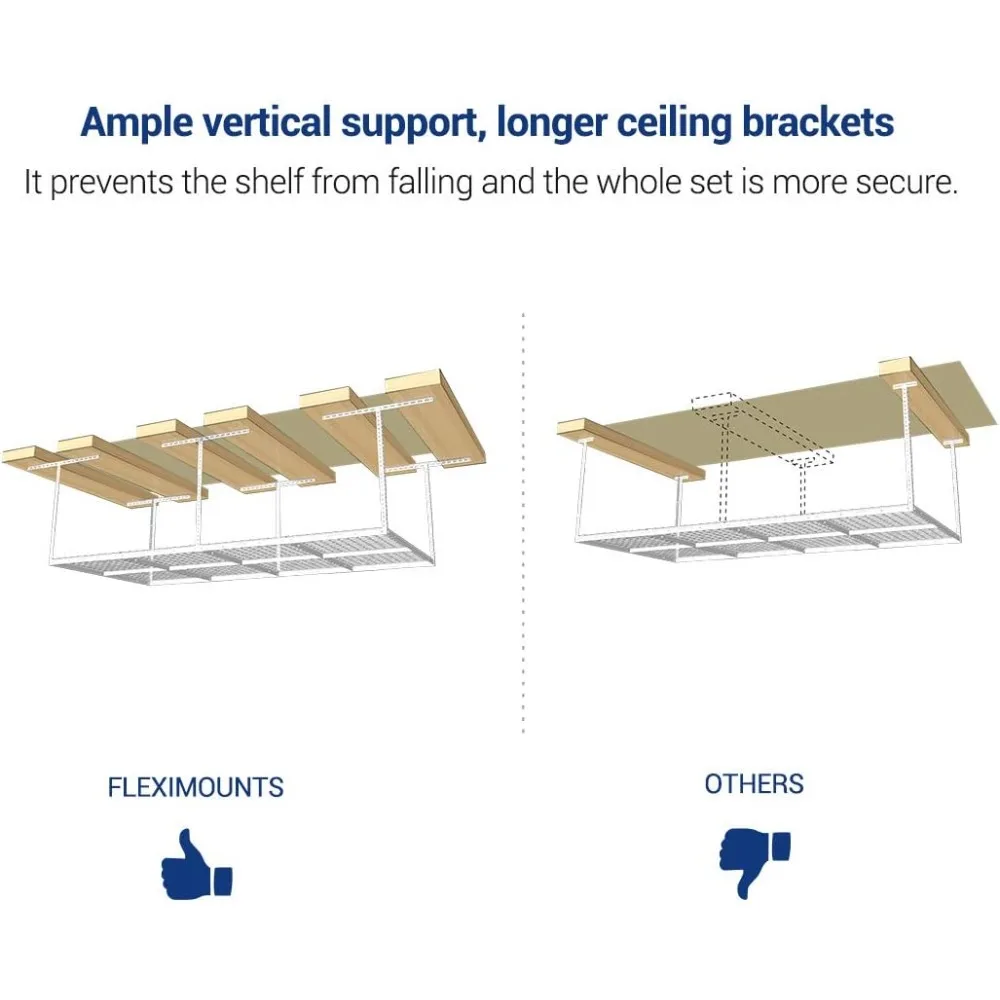 Ample vertical support, longer ceiling brackets

It prevents the shelf from falling and the whole set is more secure.

FLEXIMOUNTS

OTHERS